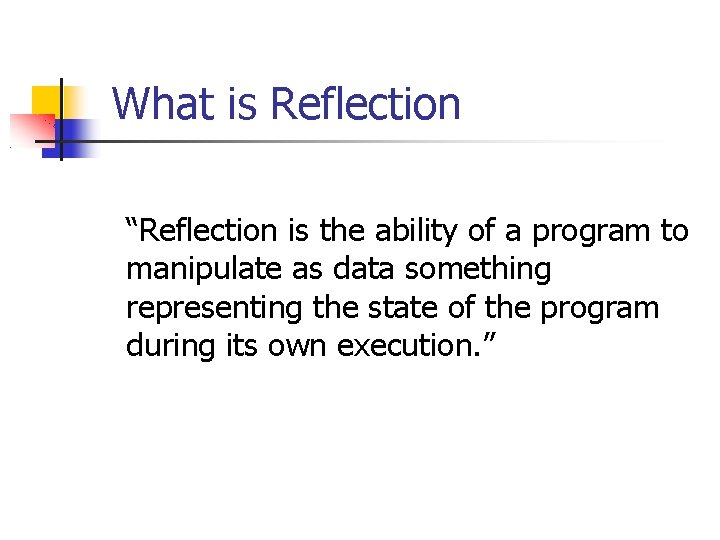 What is Reflection

“Reflection is the ability of a program to manipulate as data something representing the state of the program during its own execution.”